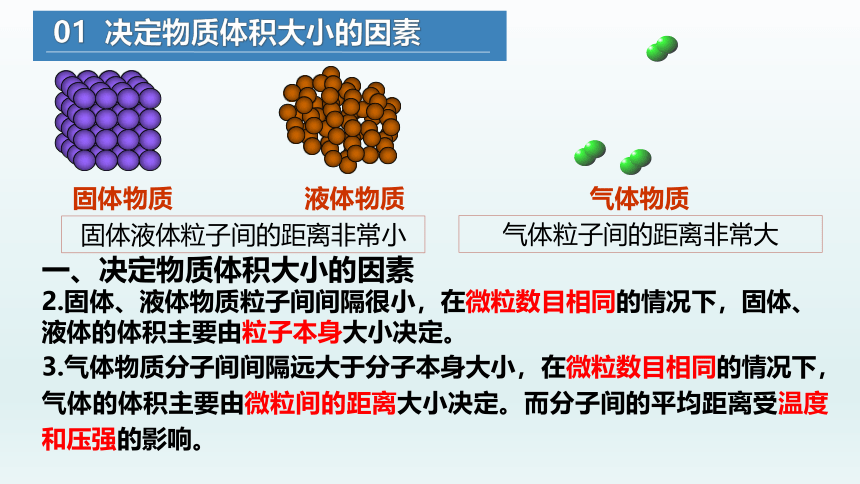 01 决定物质体积大小的因素

固体物质

液体物质

气体物质

固体液体粒子间的距离非常小

气体粒子间的距离非常大

一、决定物质体积大小的因素

2.固体、液体物质粒子间间隔很小，在微粒数目相同的情况下，固体、液体的体积主要由粒子本身大小决定。

3.气体物质分子间间隔远大于分子本身大小，在微粒数目相同的情况下，气体的体积主要由微粒间的距离大小决定。而分子间的平均距离受温度和压强的影响。